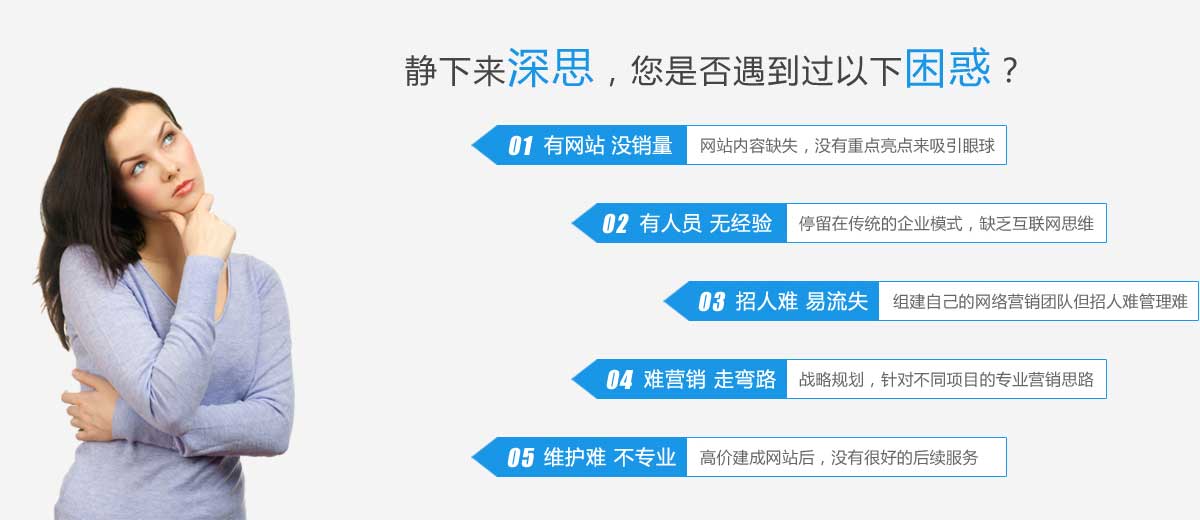 静下来深思，您是否遇到过以下困惑？

01 有网站 没销量 网站内容缺失，没有重点亮点来吸引眼球

02 有人员 无经验 停留在传统的企业模式，缺乏互联网思维

03 招人难 易流失 组建自己的网络营销团队但招人难管理难

04 难营销 走弯路 战略规划，针对不同项目的专业营销思路

05 维护难 不专业 高价建成网站后，没有很好的后续服务